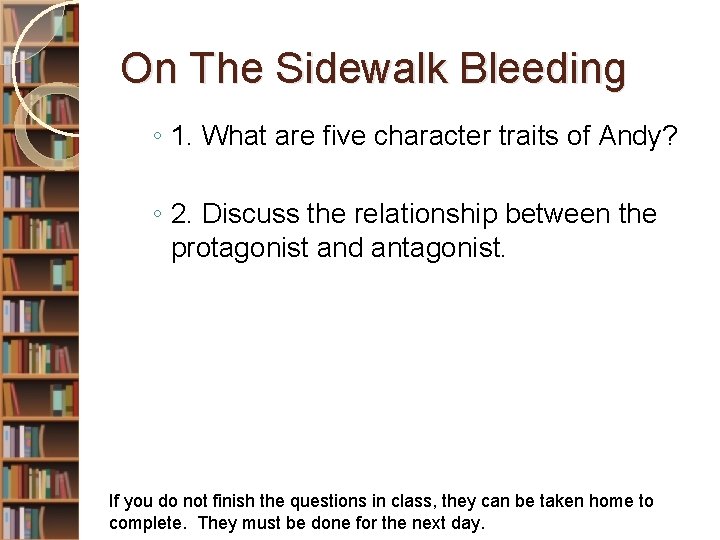 On The Sidewalk Bleeding

◦ 1. What are five character traits of Andy?

◦ 2. Discuss the relationship between the protagonist and antagonist.

If you do not finish the questions in class, they can be taken home to complete. They must be done for the next day.